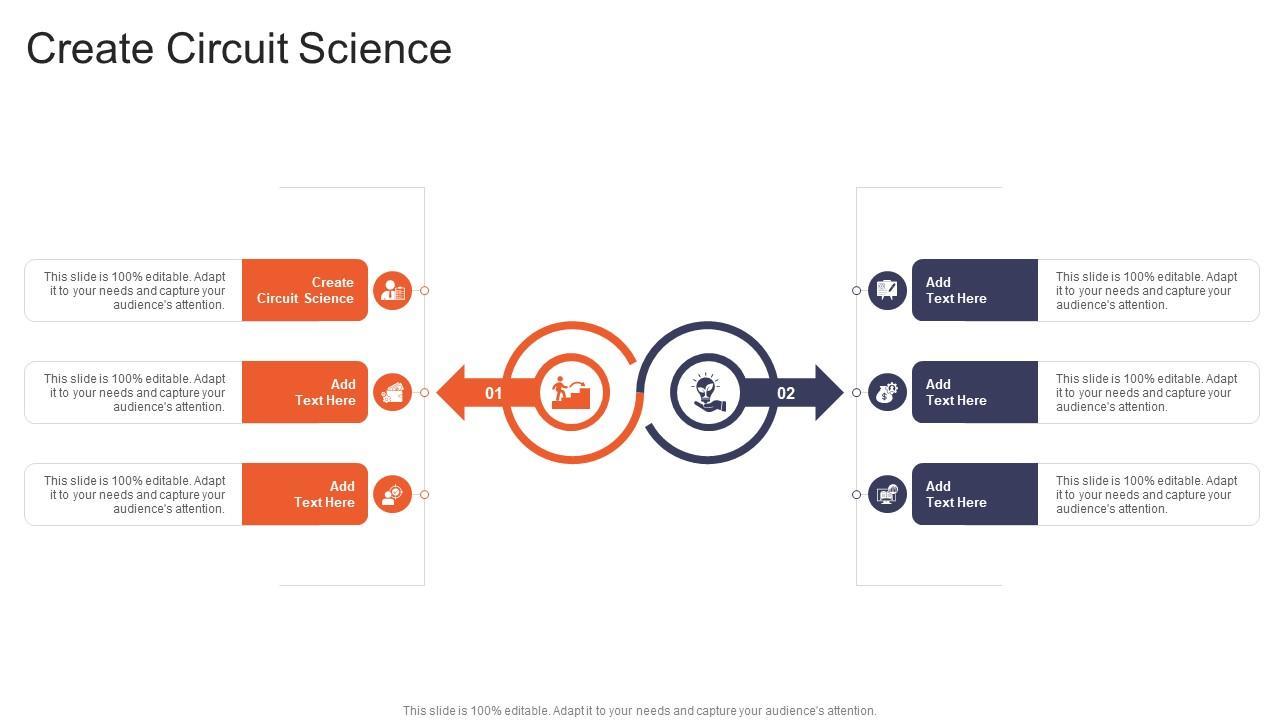 Create Circuit Science

This slide is 100% editable. Adapt it to your needs and capture your audience's attention.

Create Circuit Science

This slide is 100% editable. Adapt it to your needs and capture your audience's attention.

Add Text Here

This slide is 100% editable. Adapt it to your needs and capture your audience's attention.

Add Text Here

01

02

Add Text Here

This slide is 100% editable. Adapt it to your needs and capture your audience's attention.

Add Text Here

This slide is 100% editable. Adapt it to your needs and capture your audience's attention.

Add Text Here

This slide is 100% editable. Adapt it to your needs and capture your audience's attention.

This slide is 100% editable. Adapt it to your needs and capture your audience's attention.